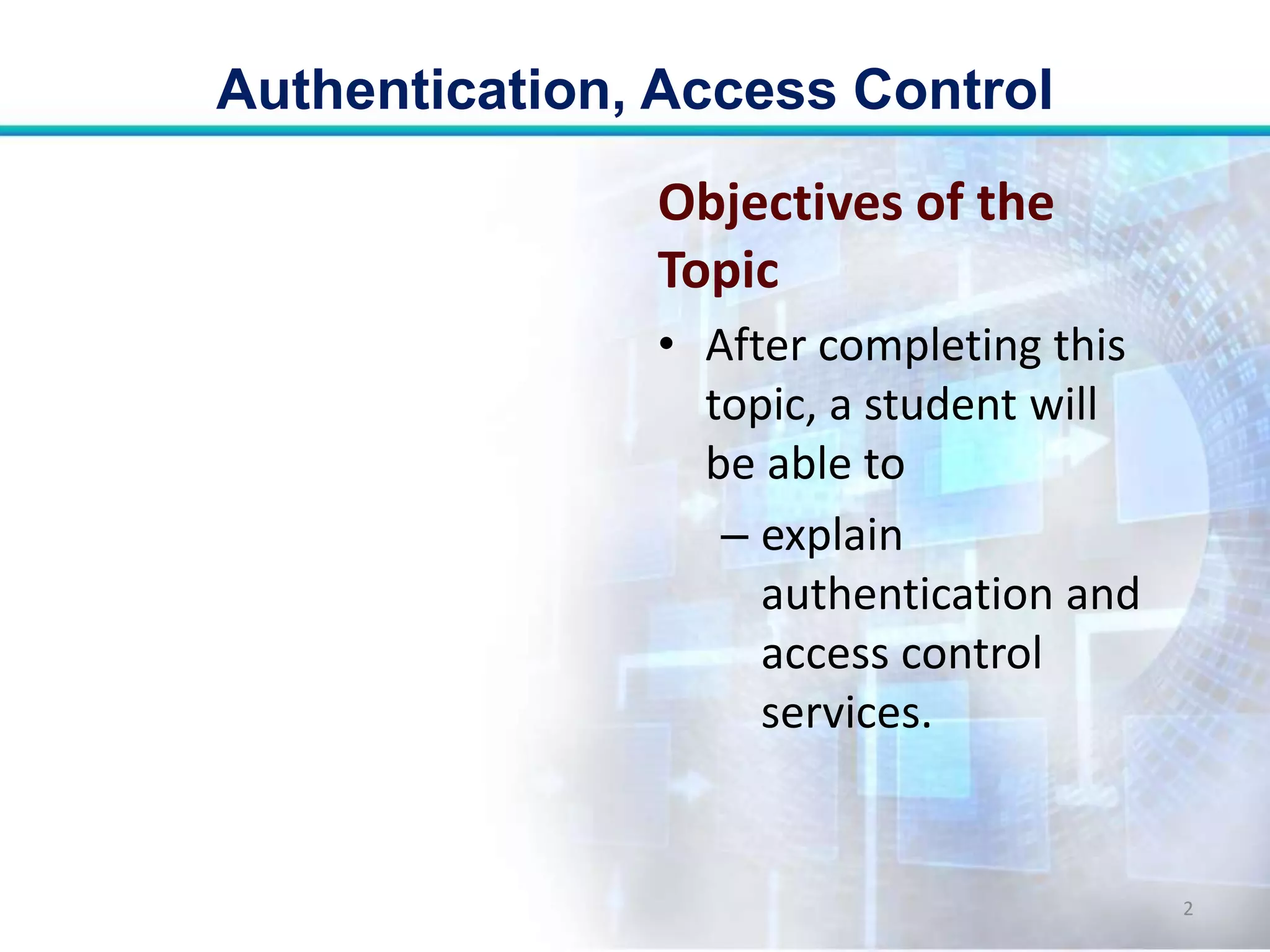 Authentication, Access Control

Objectives of the Topic

• After completing this topic, a student will be able to
  – explain authentication and access control services.

2